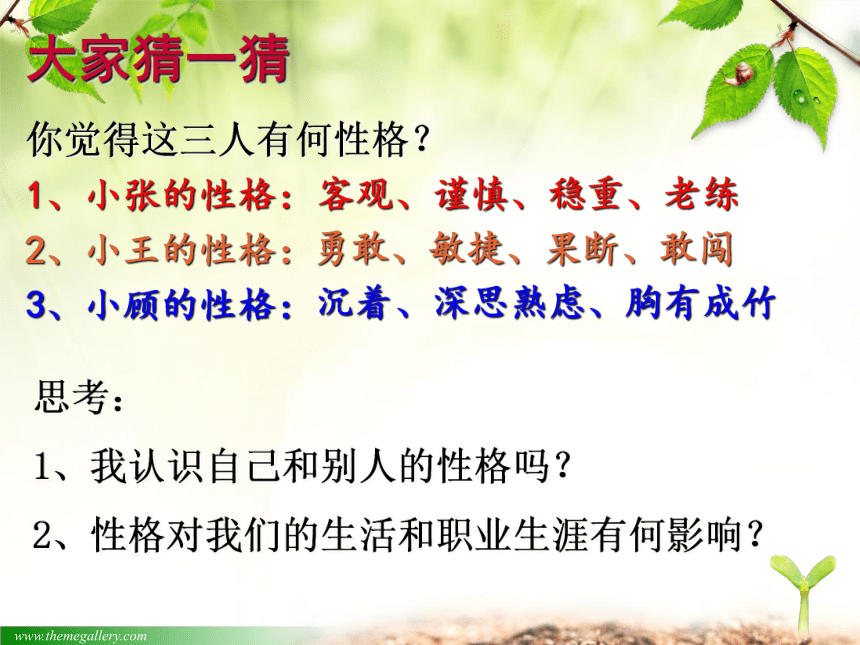 大家猜一猜

你觉得这三人有何性格？

1、小张的性格：客观、谨慎、稳重、老练

2、小王的性格：勇敢、敏捷、果断、敢闯

3、小顾的性格：沉着、深思熟虑、胸有成竹

思考：

1、我认识自己和别人的性格吗？

2、性格对我们的生活和职业生涯有何影响？

www.themegallery.com